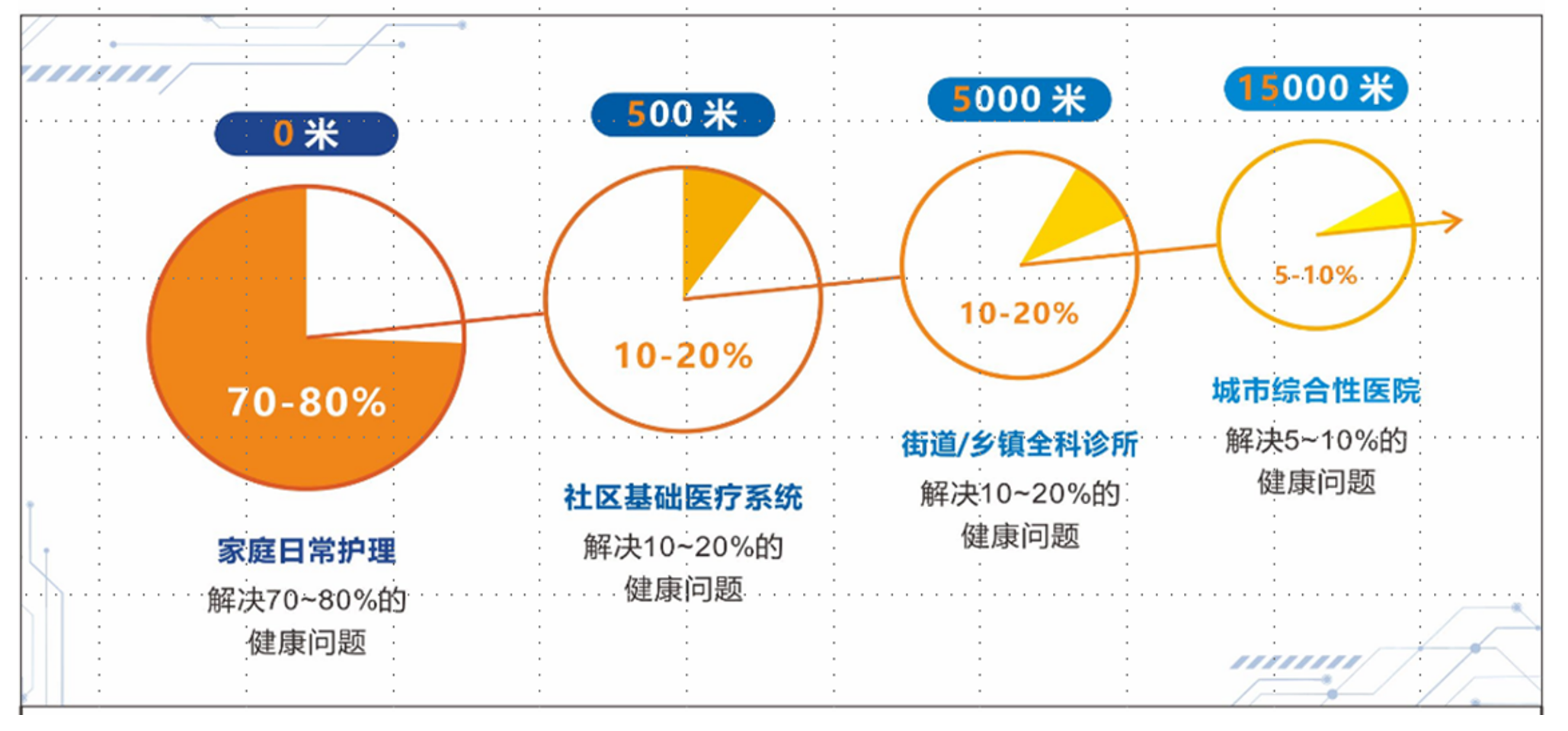 0 米

70-80%

家庭日常护理

解决70~80%的健康问题

500 米

10-20%

社区基础医疗系统

解决10~20%的健康问题

5000 米

10-20%

街道/乡镇全科诊所

解决10~20%的健康问题

15000 米

5-10%

城市综合性医院

解决5~10%的健康问题